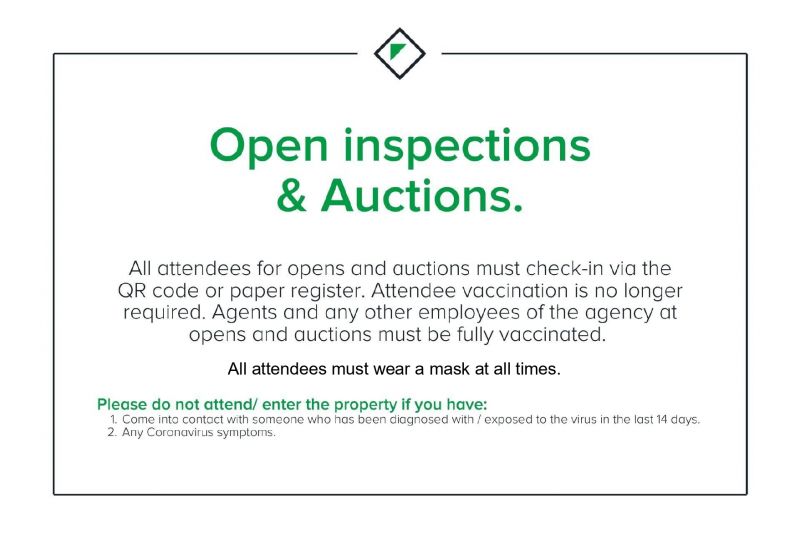 Open inspections & Auctions.

All attendees for opens and auctions must check-in via the QR code or paper register. Attendee vaccination is no longer required. Agents and any other employees of the agency at opens and auctions must be fully vaccinated.

All attendees must wear a mask at all times.

Please do not attend/ enter the property if you have:
1. Come into contact with someone who has been diagnosed with / exposed to the virus in the last 14 days.
2. Any Coronavirus symptoms.